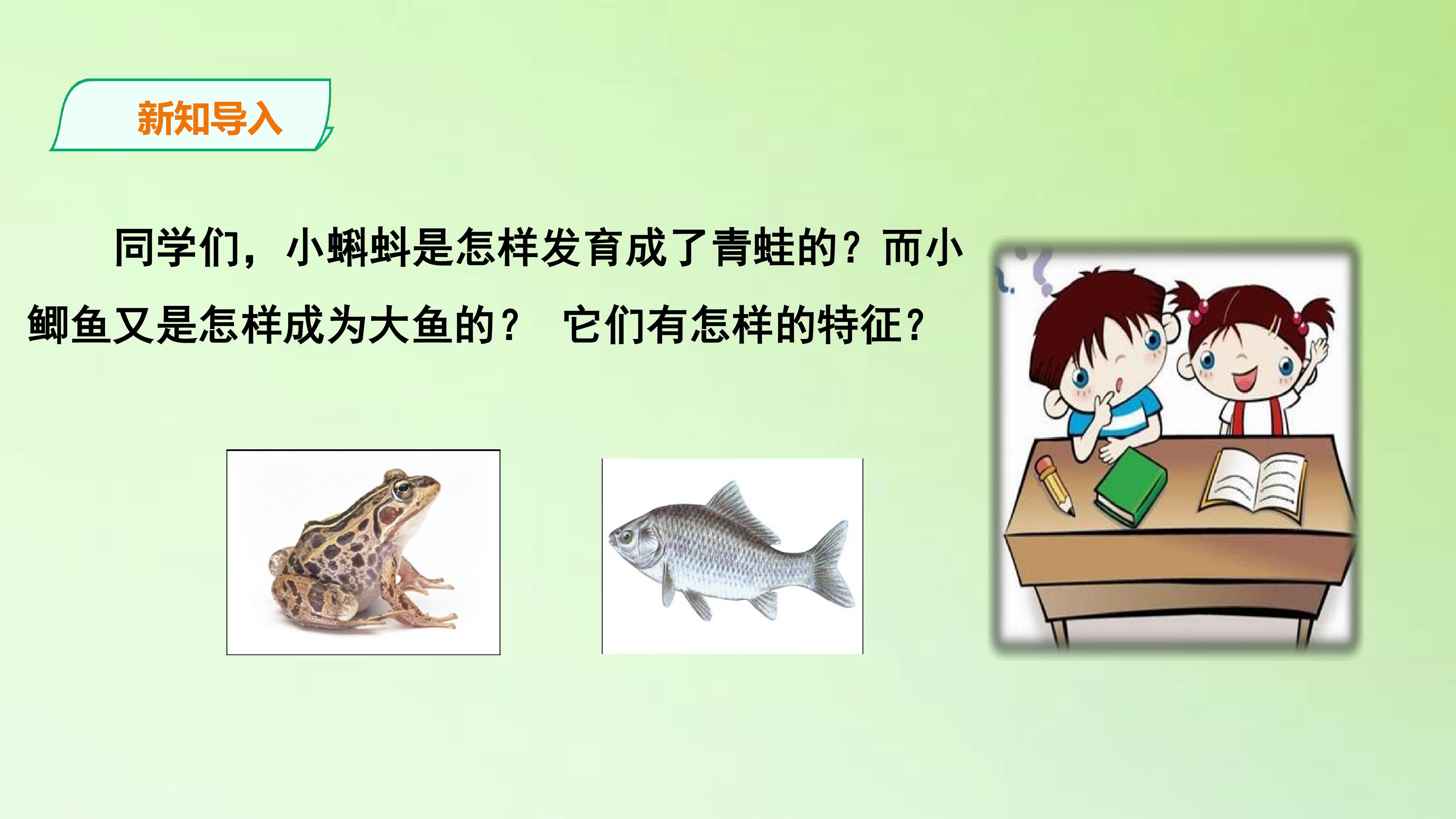 新知导入

同学们，小蝌蚪是怎样发育成了青蛙的？而小鲫鱼又是怎样成为大鱼的？ 它们有怎样的特征？